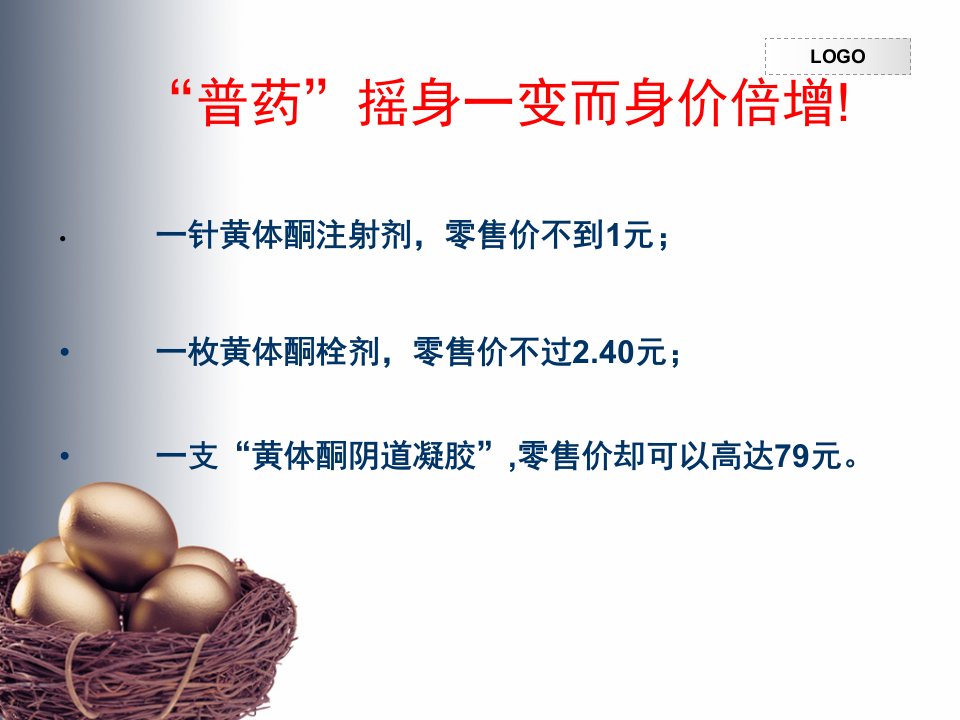 LOGO

“普药”摇身一变而身价倍增!

• 一针黄体酮注射剂，零售价不到1元；

• 一枚黄体酮栓剂，零售价不过2.40元；

• 一支“黄体酮阴道凝胶”,零售价却可以高达79元。